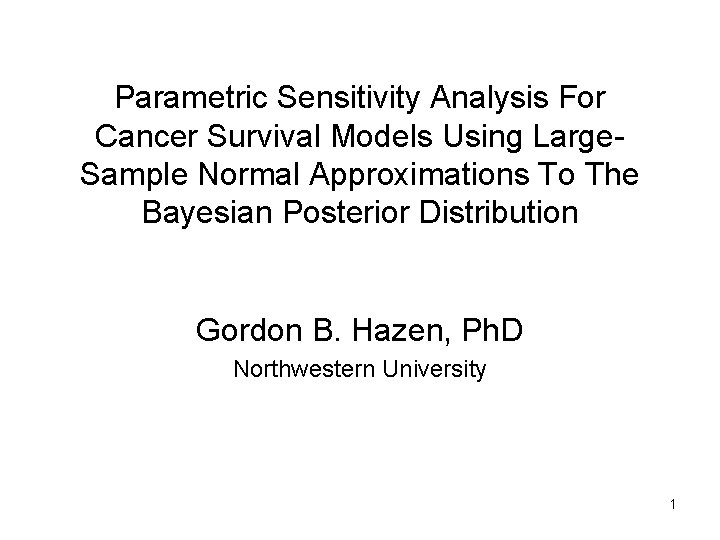 Parametric Sensitivity Analysis For Cancer Survival Models Using Large-Sample Normal Approximations To The Bayesian Posterior Distribution

Gordon B. Hazen, PhD

Northwestern University

1